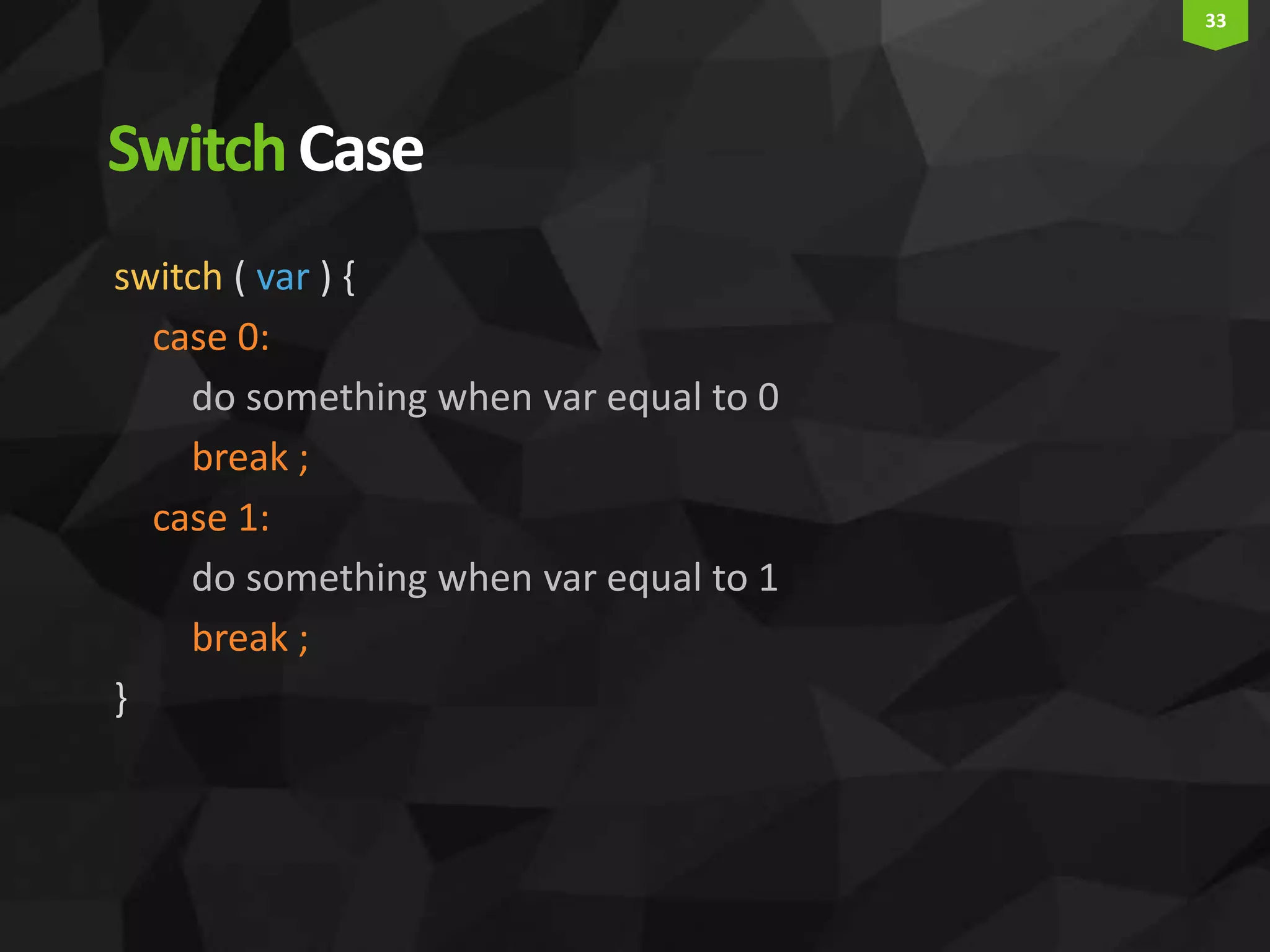 33

Switch Case

switch ( var ) {
case 0:
do something when var equal to 0
break ;
case 1:
do something when var equal to 1
break ;
}